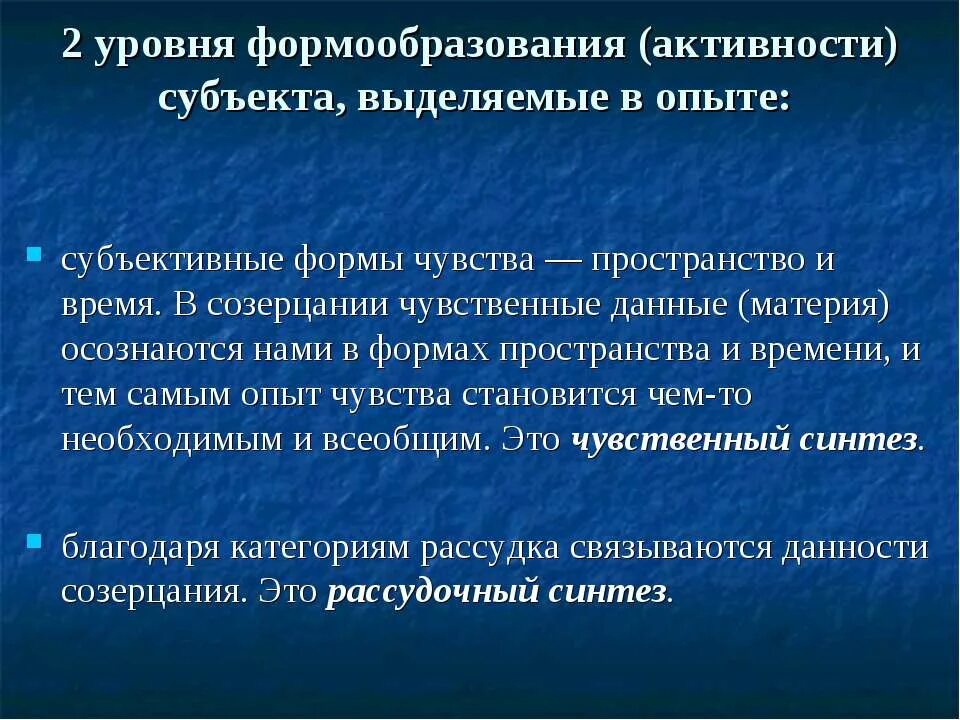 2 уровня формообразования (активности) субъекта, выделяемые в опыте:

субъективные формы чувства — пространство и время. В созерцании чувственные данные (материя) осознаются нами в формах пространства и времени, и тем самым опыт чувства становится чем-то необходимым и всеобщим. Это чувственный синтез.

благодаря категориям рассудка связываются данности созерцания. Это рассудочный синтез.